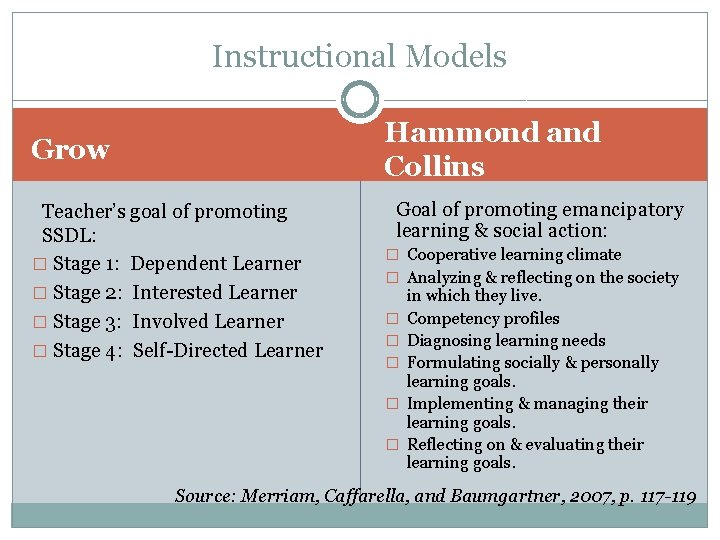 Instructional Models

Grow

Teacher's goal of promoting SSDL:

□ Stage 1: Dependent Learner
□ Stage 2: Interested Learner
□ Stage 3: Involved Learner
□ Stage 4: Self-Directed Learner

Hammond and Collins

Goal of promoting emancipatory learning & social action:

□ Cooperative learning climate
□ Analyzing & reflecting on the society in which they live.
□ Competency profiles
□ Diagnosing learning needs
□ Formulating socially & personally learning goals.
□ Implementing & managing their learning goals.
□ Reflecting on & evaluating their learning goals.

Source: Merriam, Caffarella, and Baumgartner, 2007, p. 117-119